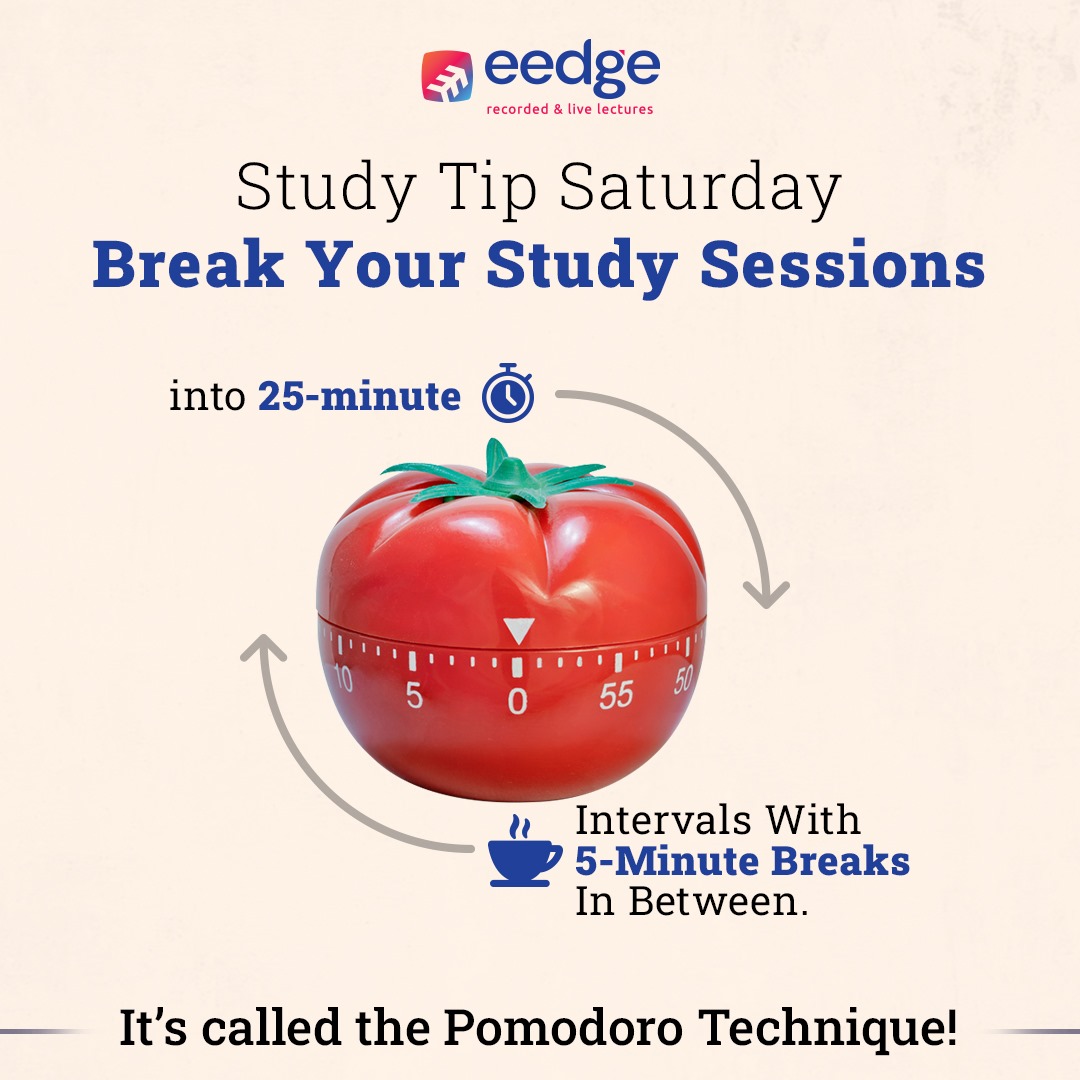 eedge
recorded & live lectures

Study Tip Saturday
Break Your Study Sessions

into 25-minute

10 5 0 55 50

Intervals With
5-Minute Breaks
In Between.

It's called the Pomodoro Technique!